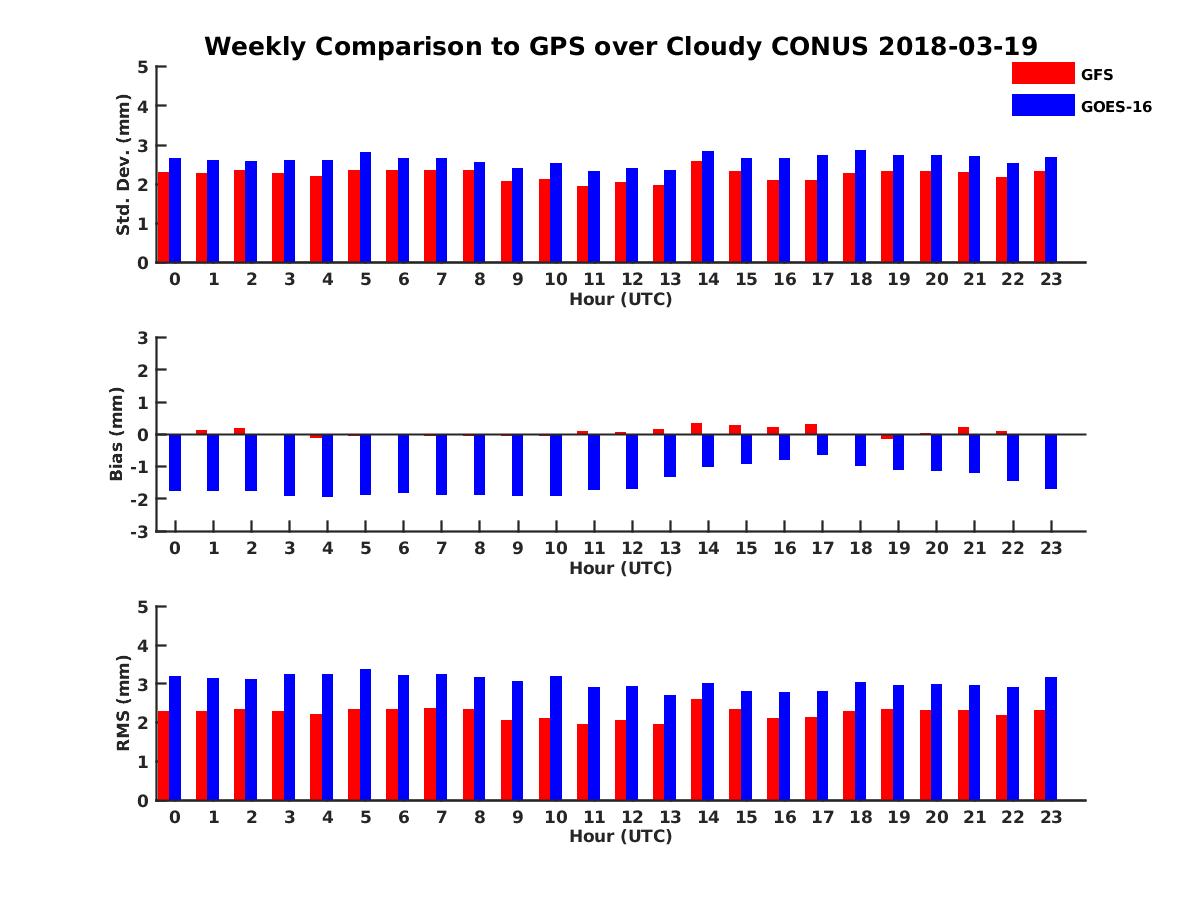 Weekly Comparison to GPS over Cloudy CONUS 2018-03-19

GFS
GOES-16

Std. Dev. (mm)
5
4
3
2
1
0
0 1 2 3 4 5 6 7 8 9 10 11 12 13 14 15 16 17 18 19 20 21 22 23
Hour (UTC)

Bias (mm)
3
2
1
0
-1
-2
-3
0 1 2 3 4 5 6 7 8 9 10 11 12 13 14 15 16 17 18 19 20 21 22 23
Hour (UTC)

RMS (mm)
5
4
3
2
1
0
0 1 2 3 4 5 6 7 8 9 10 11 12 13 14 15 16 17 18 19 20 21 22 23
Hour (UTC)